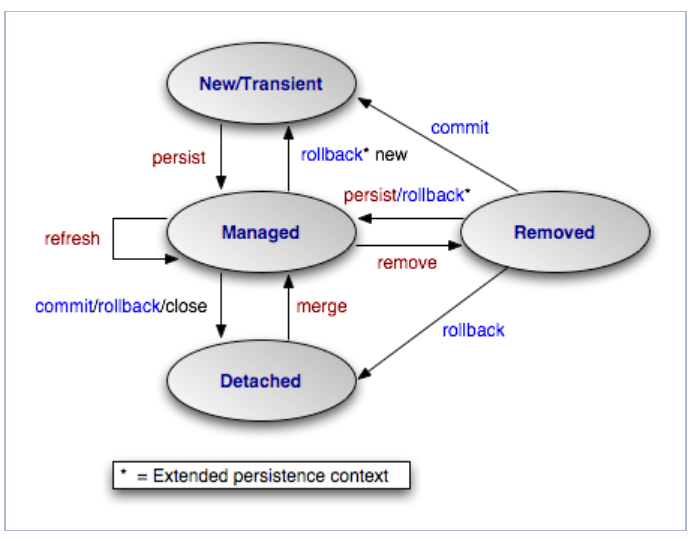 New/Transient

commit

persist

rollback* new

persist/rollback*

refresh

Managed

Removed

remove

commit/rollback/close

merge

rollback

Detached

* = Extended persistence context